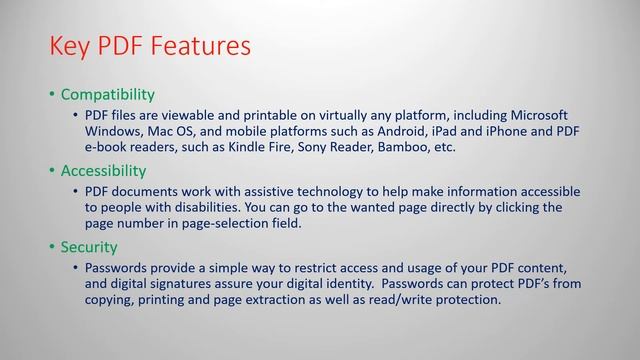 Key PDF Features

• Compatibility
  • PDF files are viewable and printable on virtually any platform, including Microsoft Windows, Mac OS, and mobile platforms such as Android, iPad and iPhone and PDF e-book readers, such as Kindle Fire, Sony Reader, Bamboo, etc.

• Accessibility
  • PDF documents work with assistive technology to help make information accessible to people with disabilities. You can go to the wanted page directly by clicking the page number in page-selection field.

• Security
  • Passwords provide a simple way to restrict access and usage of your PDF content, and digital signatures assure your digital identity. Passwords can protect PDF's from copying, printing and page extraction as well as read/write protection.